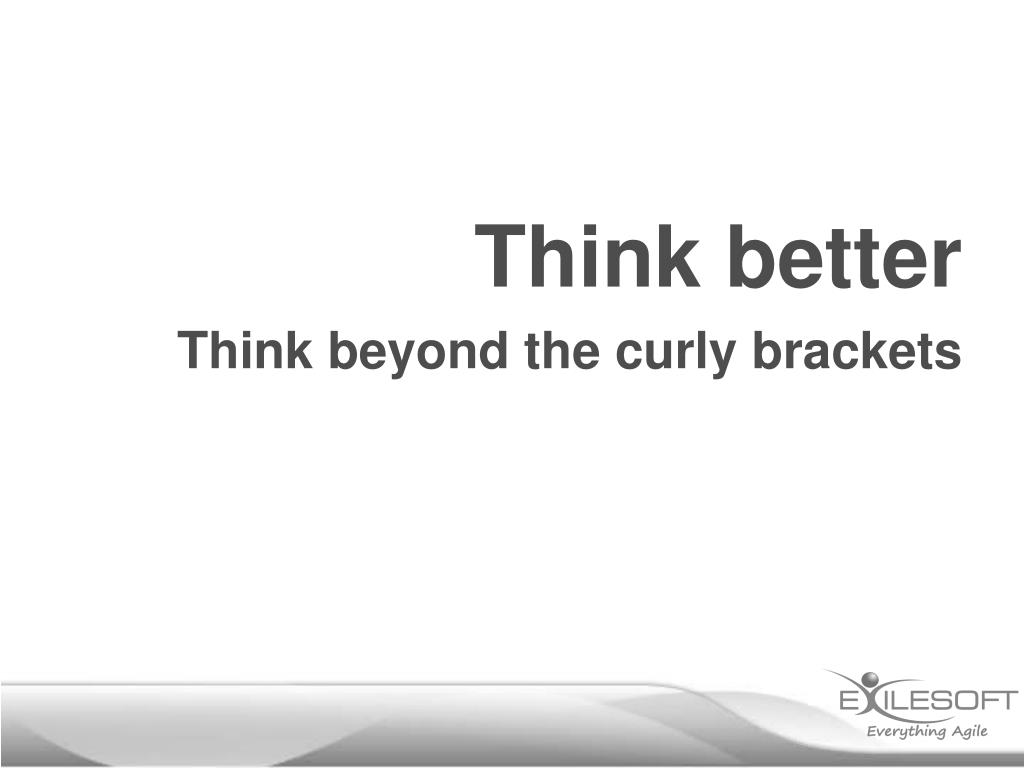 Think better

Think beyond the curly brackets

EXILESOFT
Everything Agile